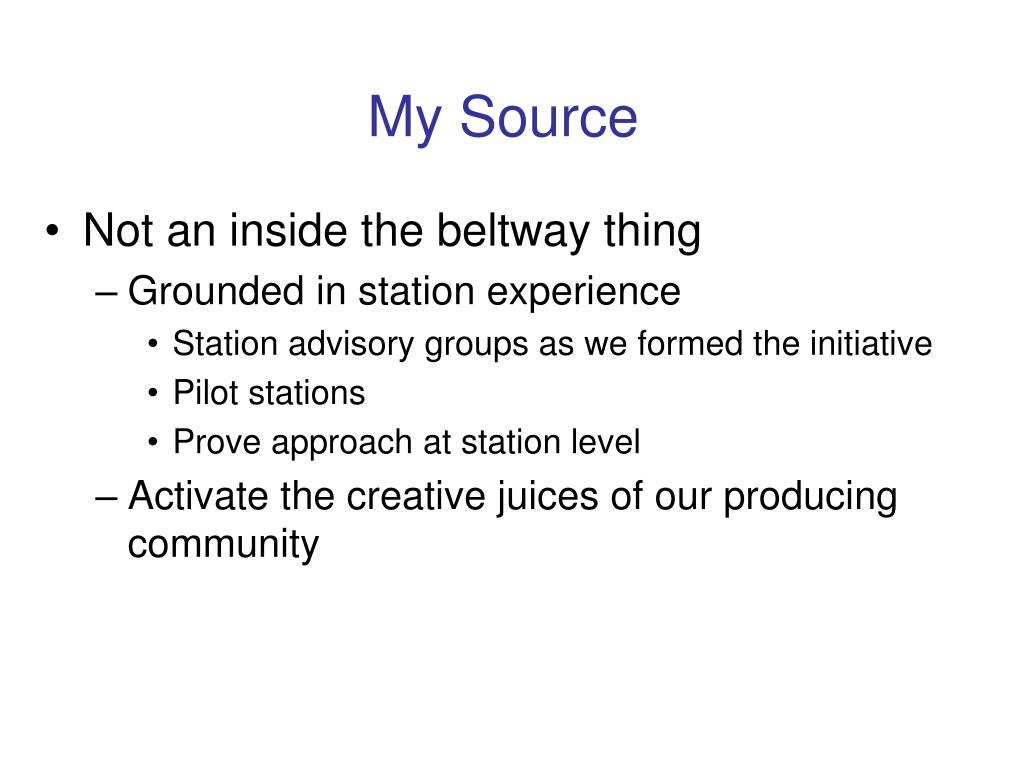 My Source

• Not an inside the beltway thing
– Grounded in station experience
• Station advisory groups as we formed the initiative
• Pilot stations
• Prove approach at station level
– Activate the creative juices of our producing community